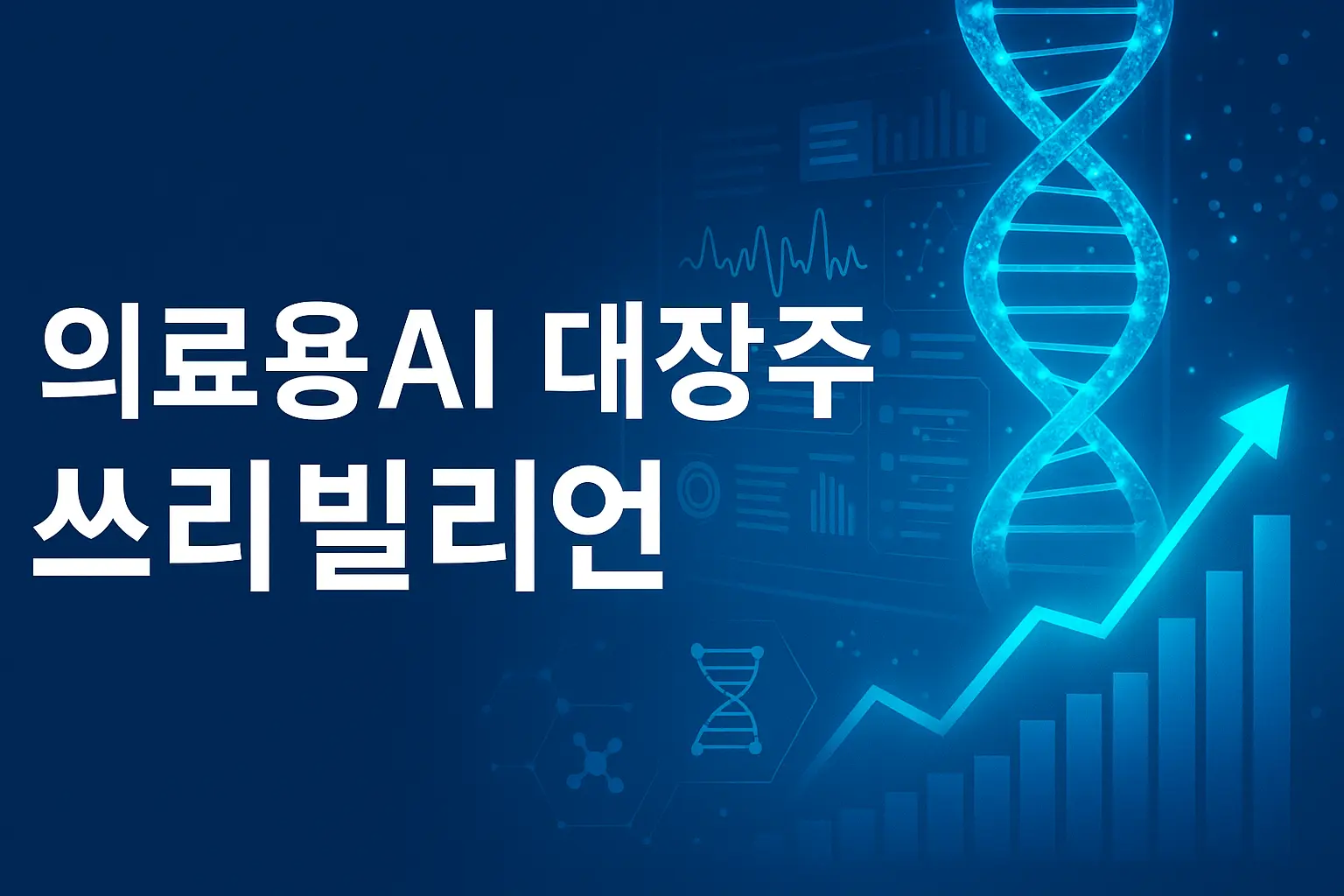 의료용AI 대장주
쓰리빌리언